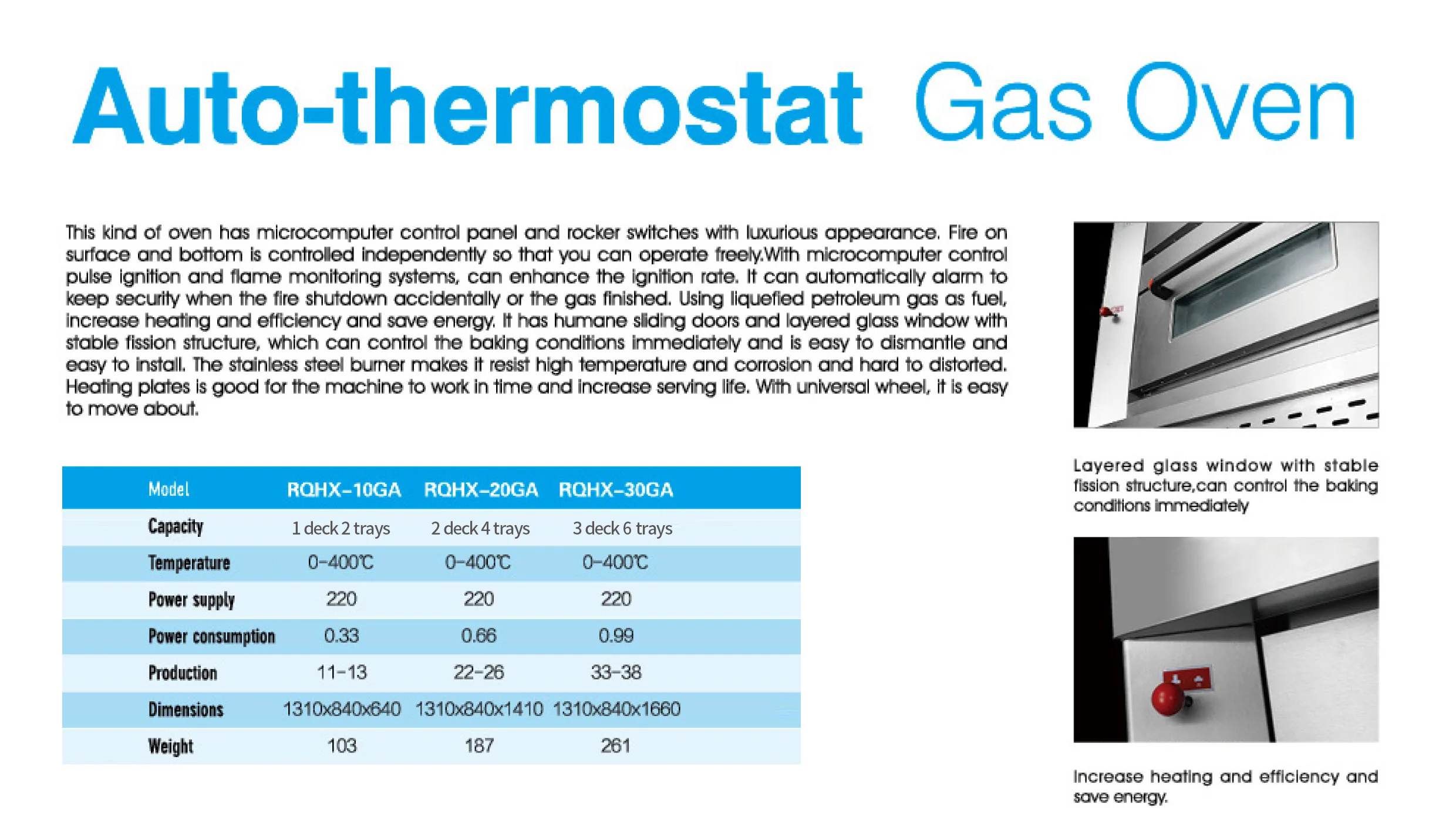 Auto-thermostat Gas Oven

This kind of oven has microcomputer control panel and rocker switches with luxurious appearance. Fire on surface and bottom is controlled independently so that you can operate freely.With microcomputer control pulse ignition and flame monitoring systems, can enhance the ignition rate. It can automatically alarm to keep security when the fire shutdown accidentally or the gas finished. Using liquefied petroleum gas as fuel, increase heating and efficiency and save energy. It has humane sliding doors and layered glass window with stable fission structure, which can control the baking conditions immediately and is easy to dismantle and easy to install. The stainless steel burner makes it resist high temperature and corrosion and hard to distorted. Heating plates is good for the machine to work in time and increase serving life. With universal wheel, it is easy to move about.

| Model | RQHX-10GA | RQHX-20GA | RQHX-30GA |
|---|---|---|---|
| Capacity | 1 deck 2 trays | 2 deck 4 trays | 3 deck 6 trays |
| Temperature | 0-400℃ | 0-400℃ | 0-400℃ |
| Power supply | 220 | 220 | 220 |
| Power consumption | 0.33 | 0.66 | 0.99 |
| Production | 11-13 | 22-26 | 33-38 |
| Dimensions | 1310x840x640 | 1310x840x1410 | 1310x840x1660 |
| Weight | 103 | 187 | 261 |

Layered glass window with stable fission structure,can control the baking conditions immediately

Increase heating and efficiency and save energy.